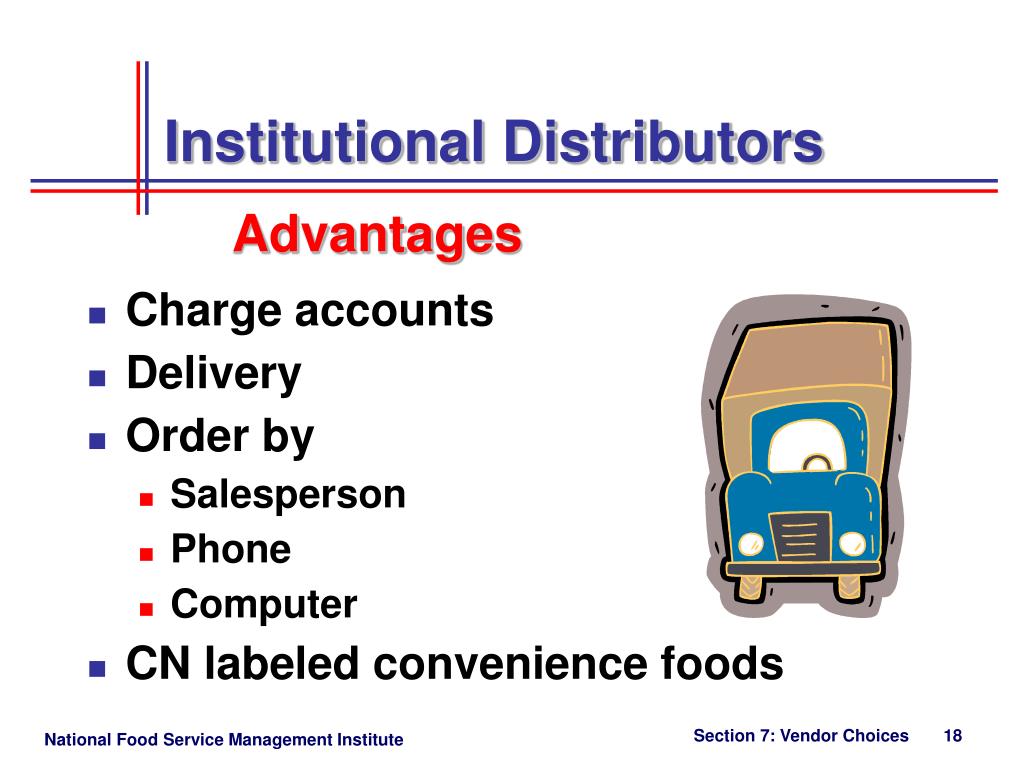 Institutional Distributors

Advantages

- Charge accounts
- Delivery
- Order by
  - Salesperson
  - Phone
  - Computer
- CN labeled convenience foods

National Food Service Management Institute

Section 7: Vendor Choices 18